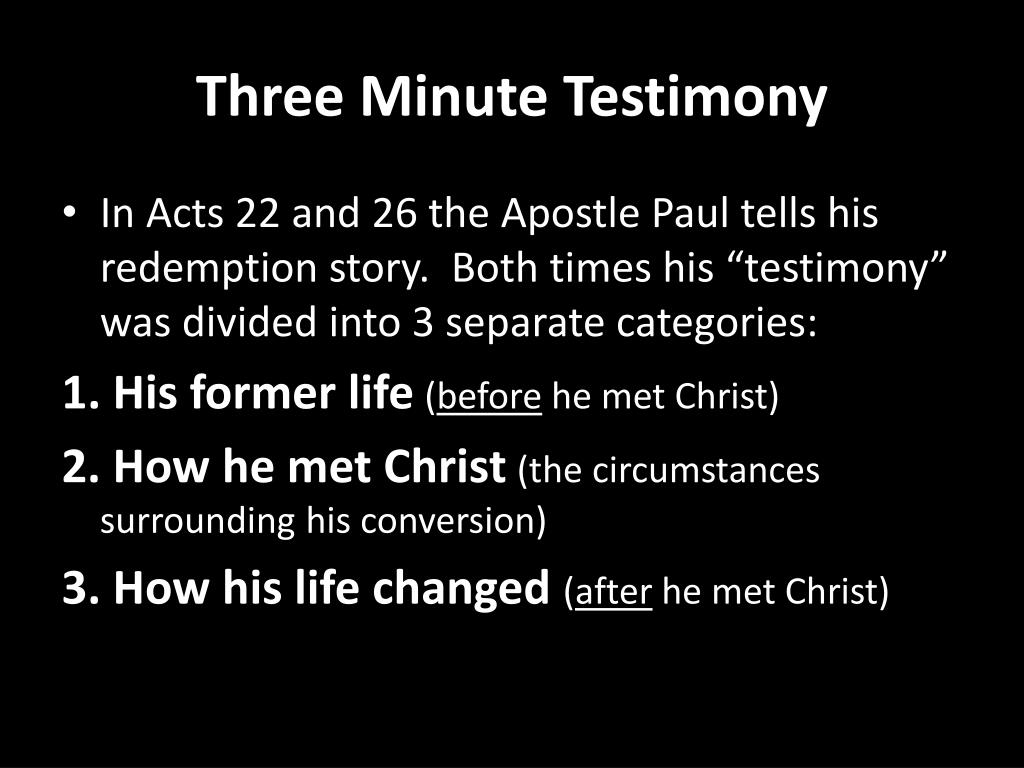 Three Minute Testimony

• In Acts 22 and 26 the Apostle Paul tells his redemption story. Both times his “testimony” was divided into 3 separate categories:

1. His former life (before he met Christ)

2. How he met Christ (the circumstances surrounding his conversion)

3. How his life changed (after he met Christ)